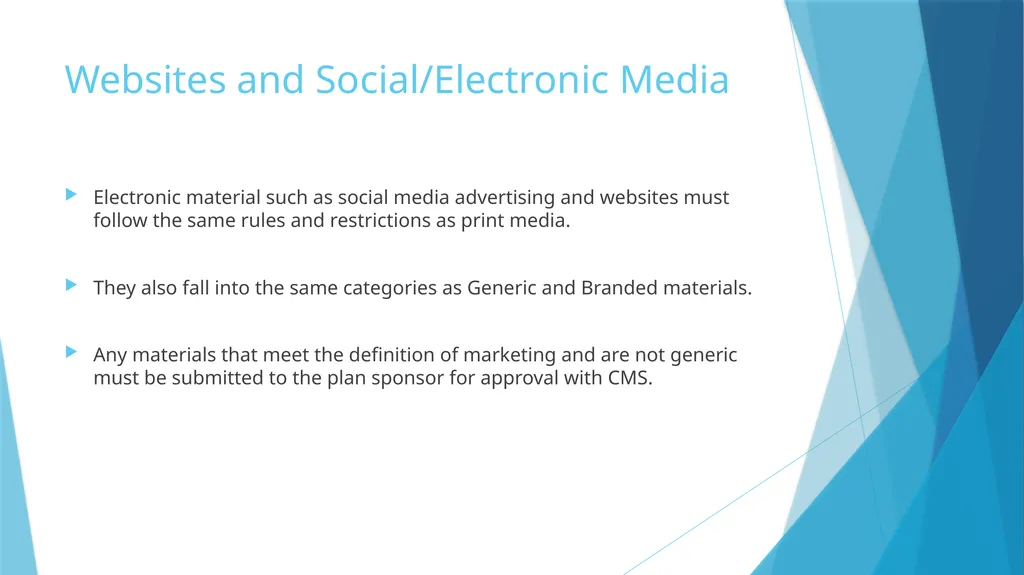 Websites and Social/Electronic Media

Electronic material such as social media advertising and websites must follow the same rules and restrictions as print media.

They also fall into the same categories as Generic and Branded materials.

Any materials that meet the definition of marketing and are not generic must be submitted to the plan sponsor for approval with CMS.